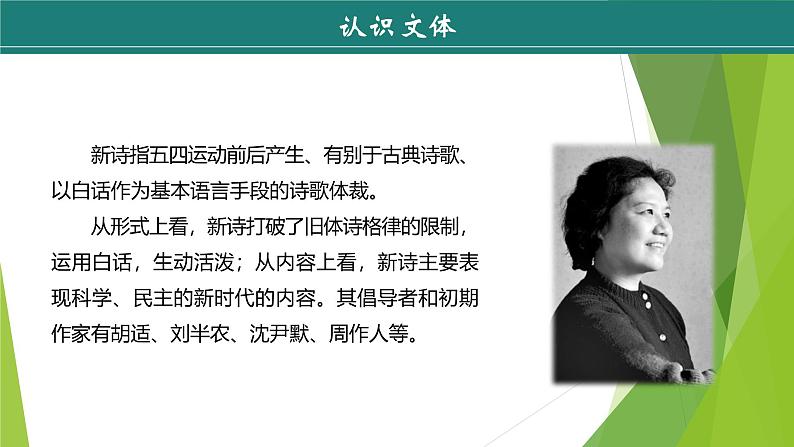 认识文体

新诗指五四运动前后产生、有别于古典诗歌、以白话作为基本语言手段的诗歌体裁。

从形式上看，新诗打破了旧体诗格律的限制，运用白话，生动活泼；从内容上看，新诗主要表现科学、民主的新时代的内容。其倡导者和初期作家有胡适、刘半农、沈尹默、周作人等。